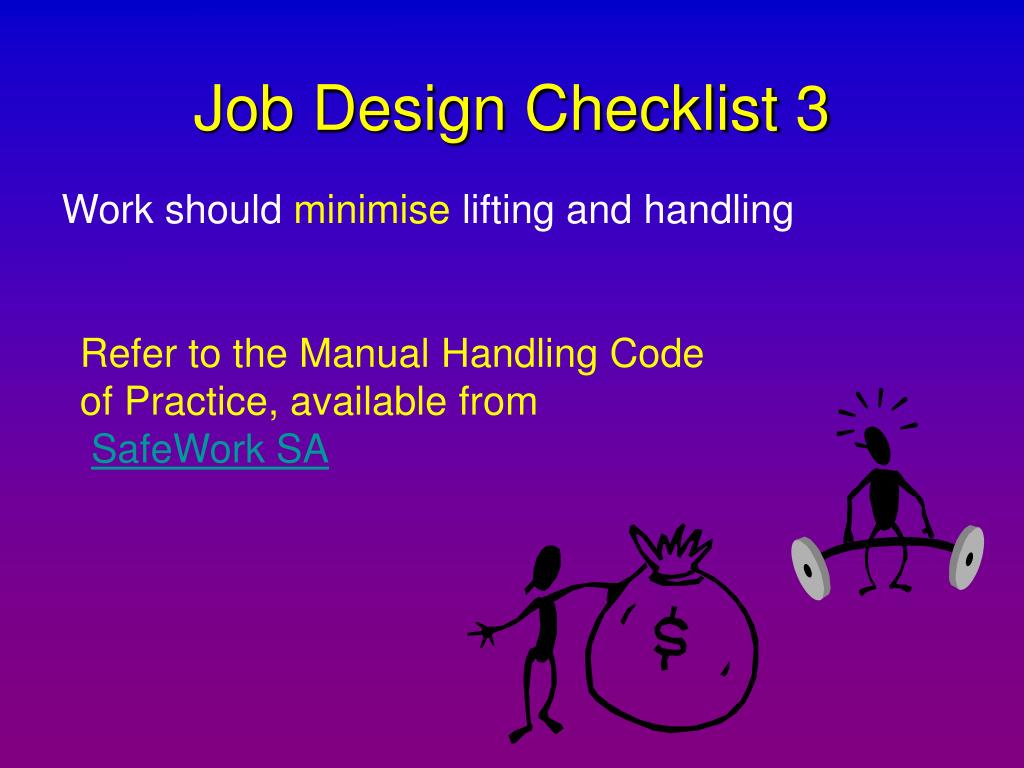 Job Design Checklist 3

Work should minimise lifting and handling

Refer to the Manual Handling Code of Practice, available from SafeWork SA

$